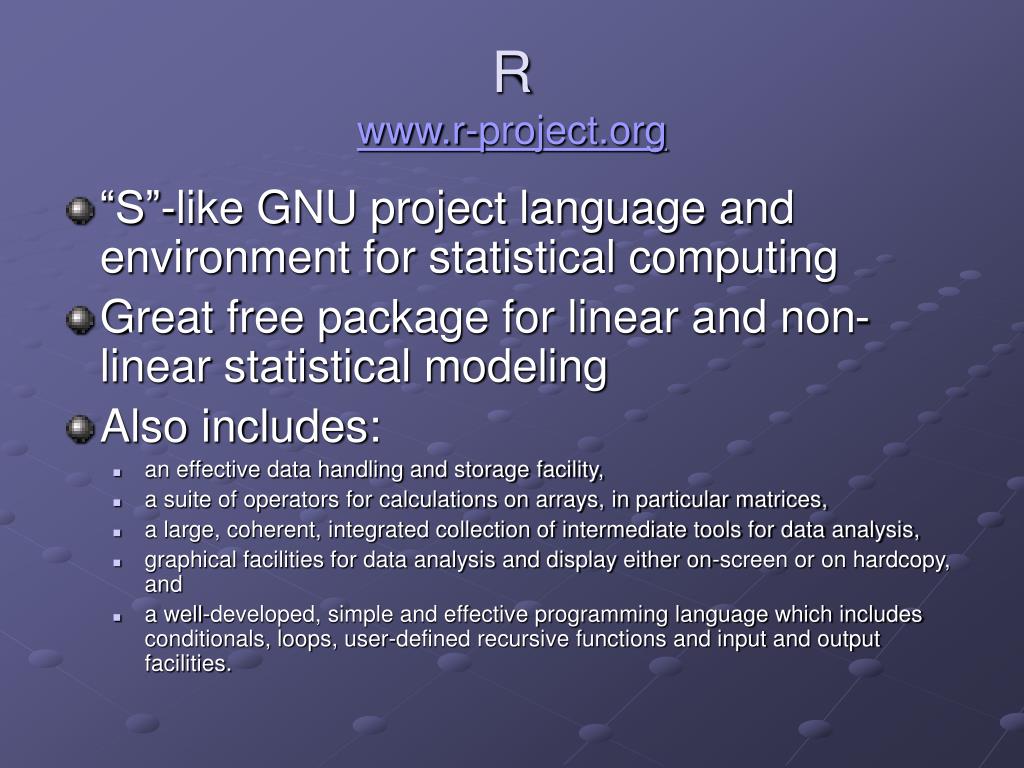 R
www.r-project.org

“S”-like GNU project language and environment for statistical computing

Great free package for linear and non-linear statistical modeling

Also includes:

an effective data handling and storage facility,

a suite of operators for calculations on arrays, in particular matrices,

a large, coherent, integrated collection of intermediate tools for data analysis,

graphical facilities for data analysis and display either on-screen or on hardcopy, and

a well-developed, simple and effective programming language which includes conditionals, loops, user-defined recursive functions and input and output facilities.